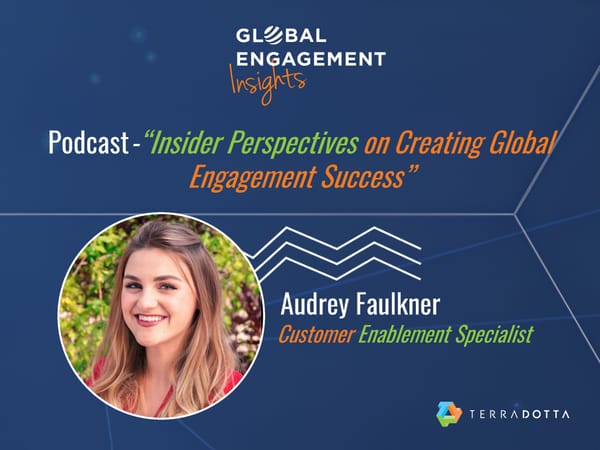 GLOBAL ENGAGEMENT Insights

Podcast - "Insider Perspectives on Creating Global Engagement Success"

Audrey Faulkner
Customer Enablement Specialist

TERRADOTTA